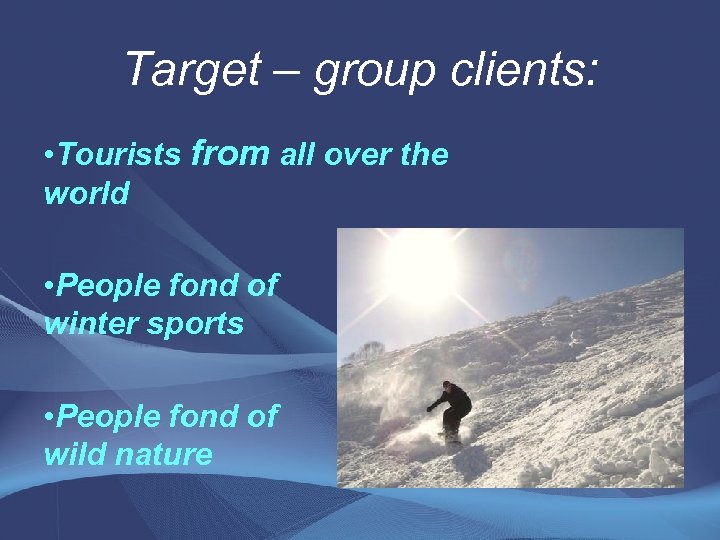 Target – group clients:

•Tourists from all over the world

•People fond of winter sports

•People fond of wild nature